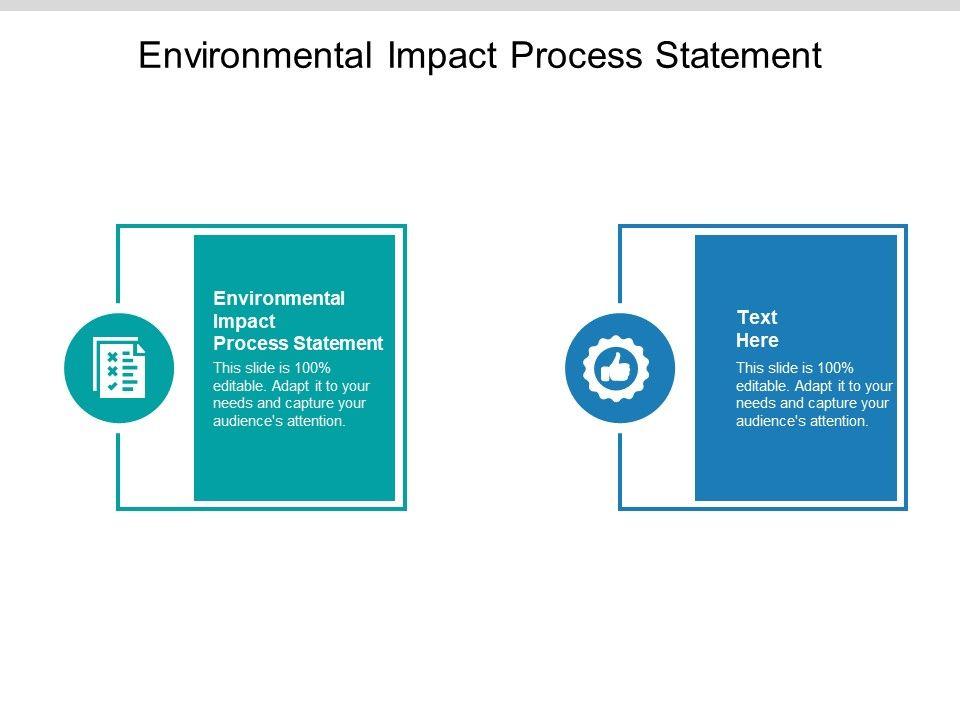 Environmental Impact Process Statement

Environmental Impact Process Statement

This slide is 100% editable. Adapt it to your needs and capture your audience's attention.

Text Here

This slide is 100% editable. Adapt it to your needs and capture your audience's attention.